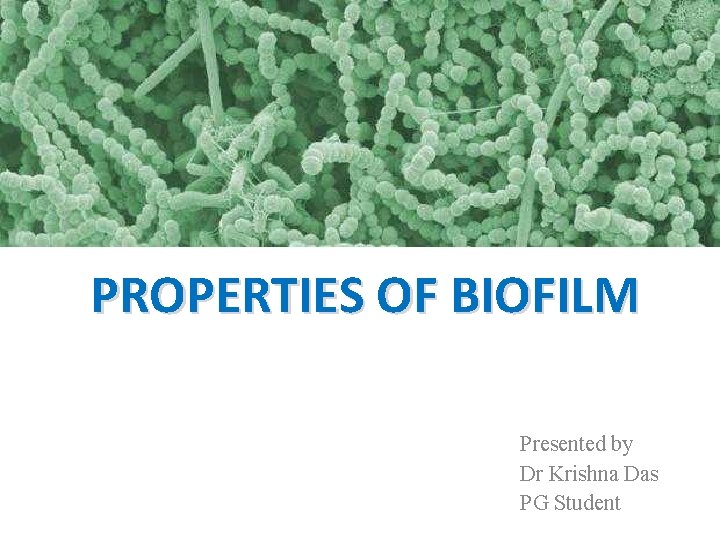 PROPERTIES OF BIOFILM

Presented by
Dr Krishna Das
PG Student